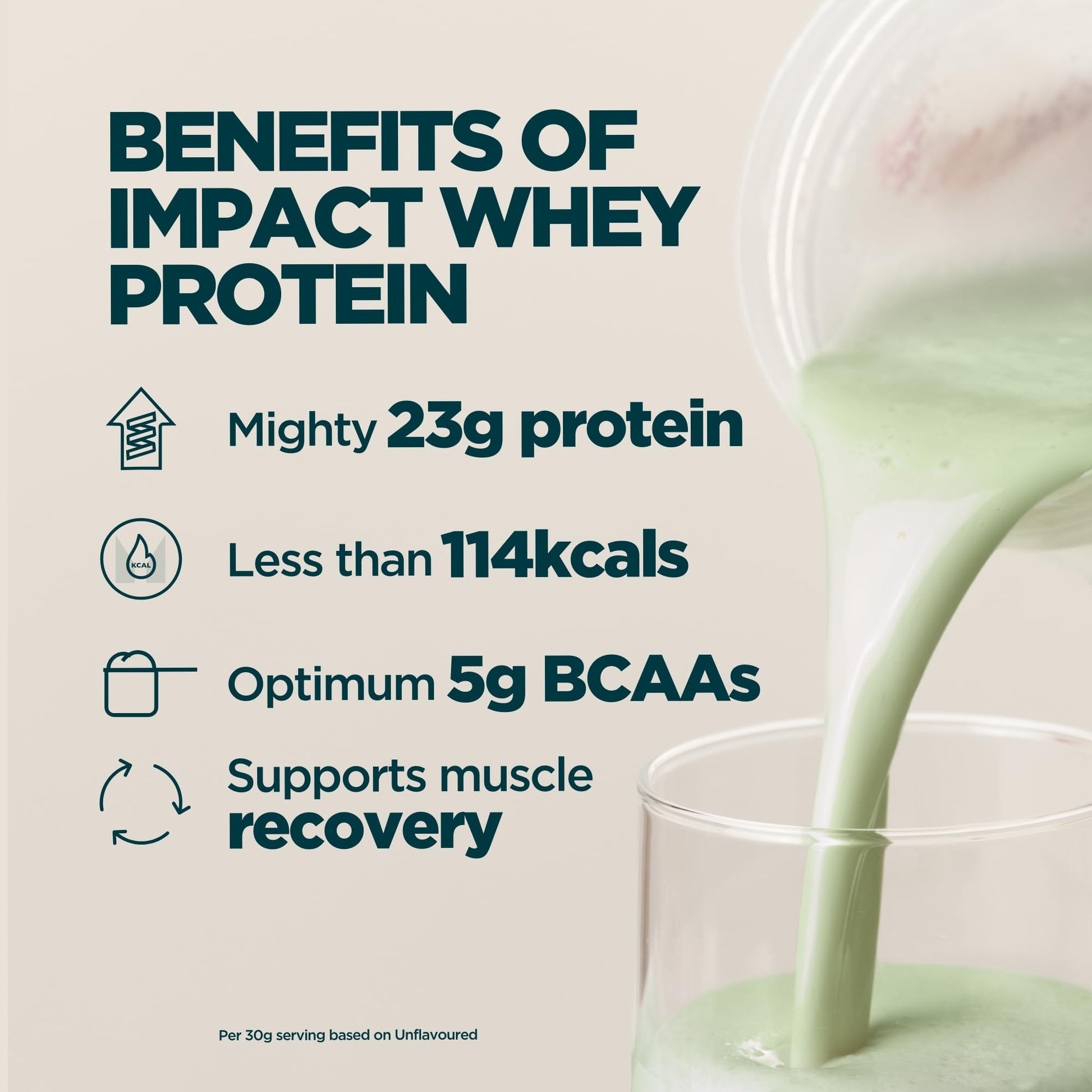 BENEFITS OF IMPACT WHEY PROTEIN

Mighty 23g protein

KCAL

Less than 114kcals

Optimum 5g BCAAs

Supports muscle recovery

Per 30g serving based on Unflavoured